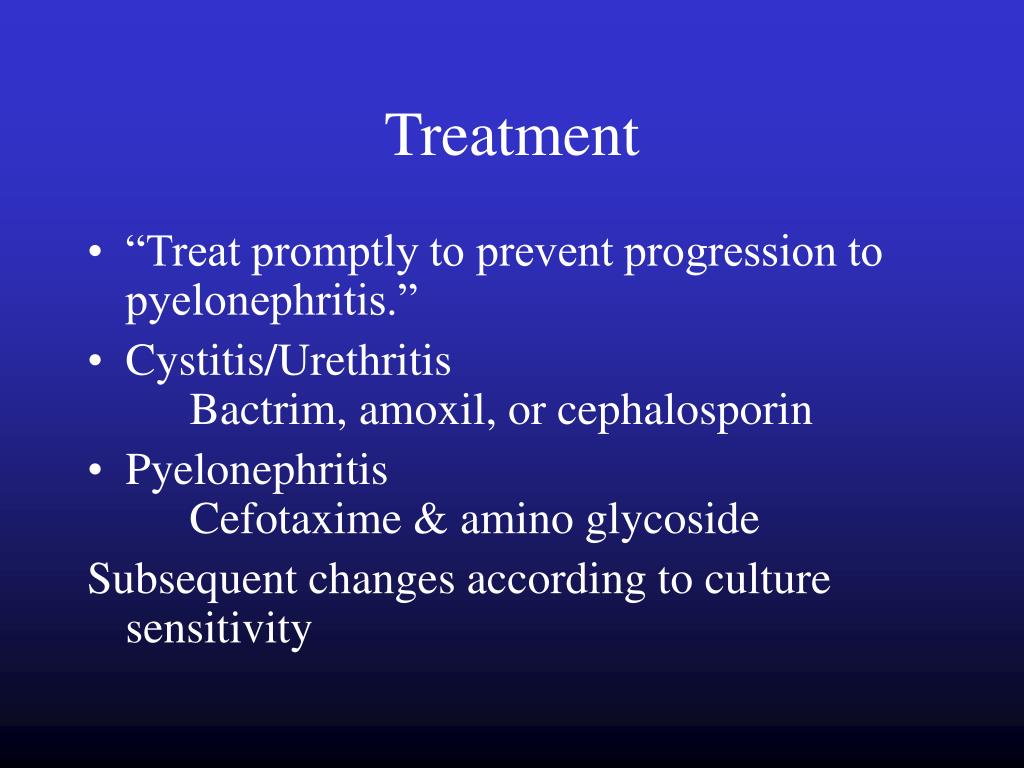 Treatment

• “Treat promptly to prevent progression to pyelonephritis.”
• Cystitis/Urethritis
Bactrim, amoxil, or cephalosporin
• Pyelonephritis
Cefotaxime & amino glycoside

Subsequent changes according to culture sensitivity